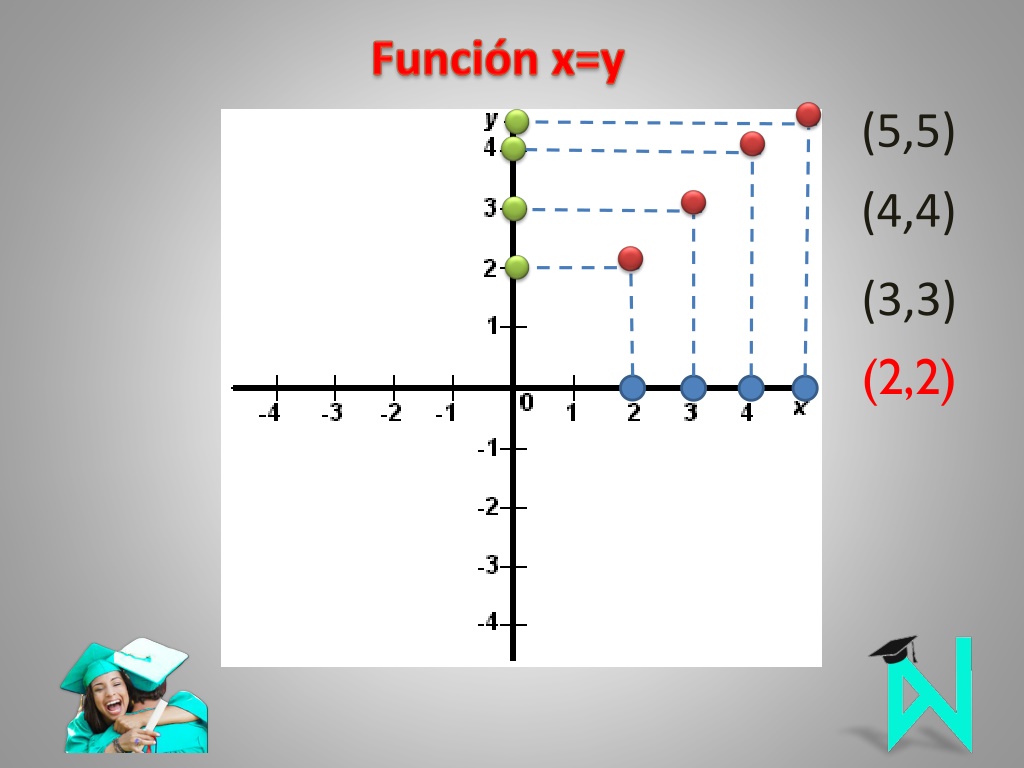 Función x=y

y
4
3
2
1
-4 -3 -2 -1 0 1 2 3 4 x
-1
-2
-3
-4

(5,5)

(4,4)

(3,3)

(2,2)